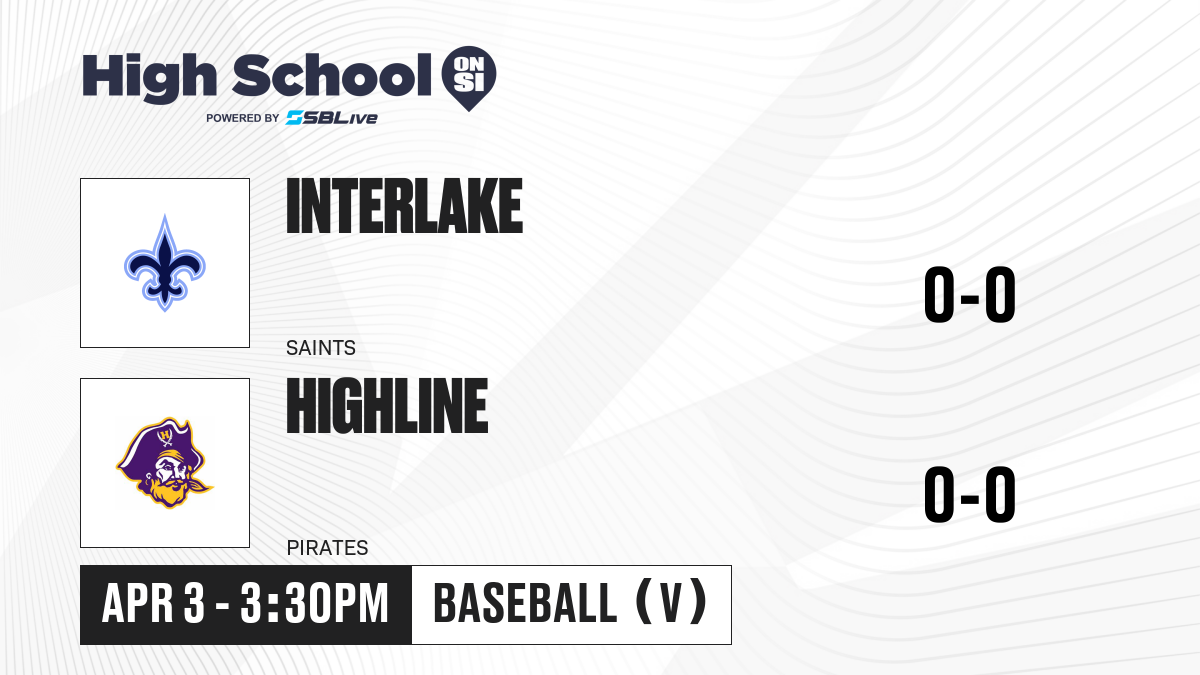 High School ON SI
POWERED BY SBLive

INTERLAKE
SAINTS
0-0

HIGHLINE
PIRATES
0-0

APR 3 - 3:30PM
BASEBALL (V)